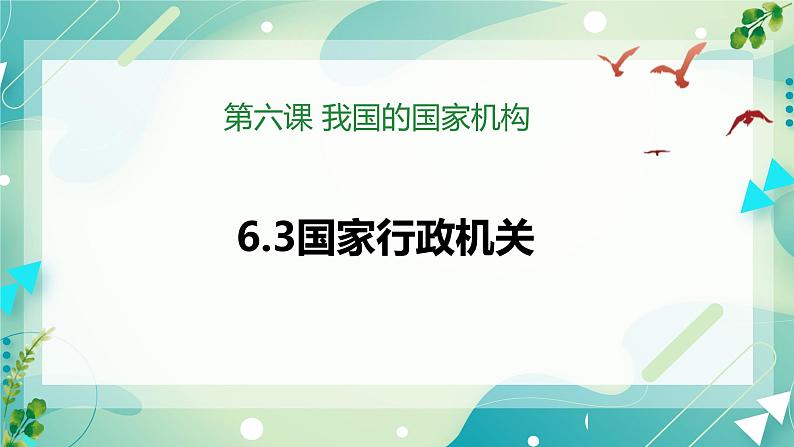 第六课 我国的国家机构

6.3国家行政机关